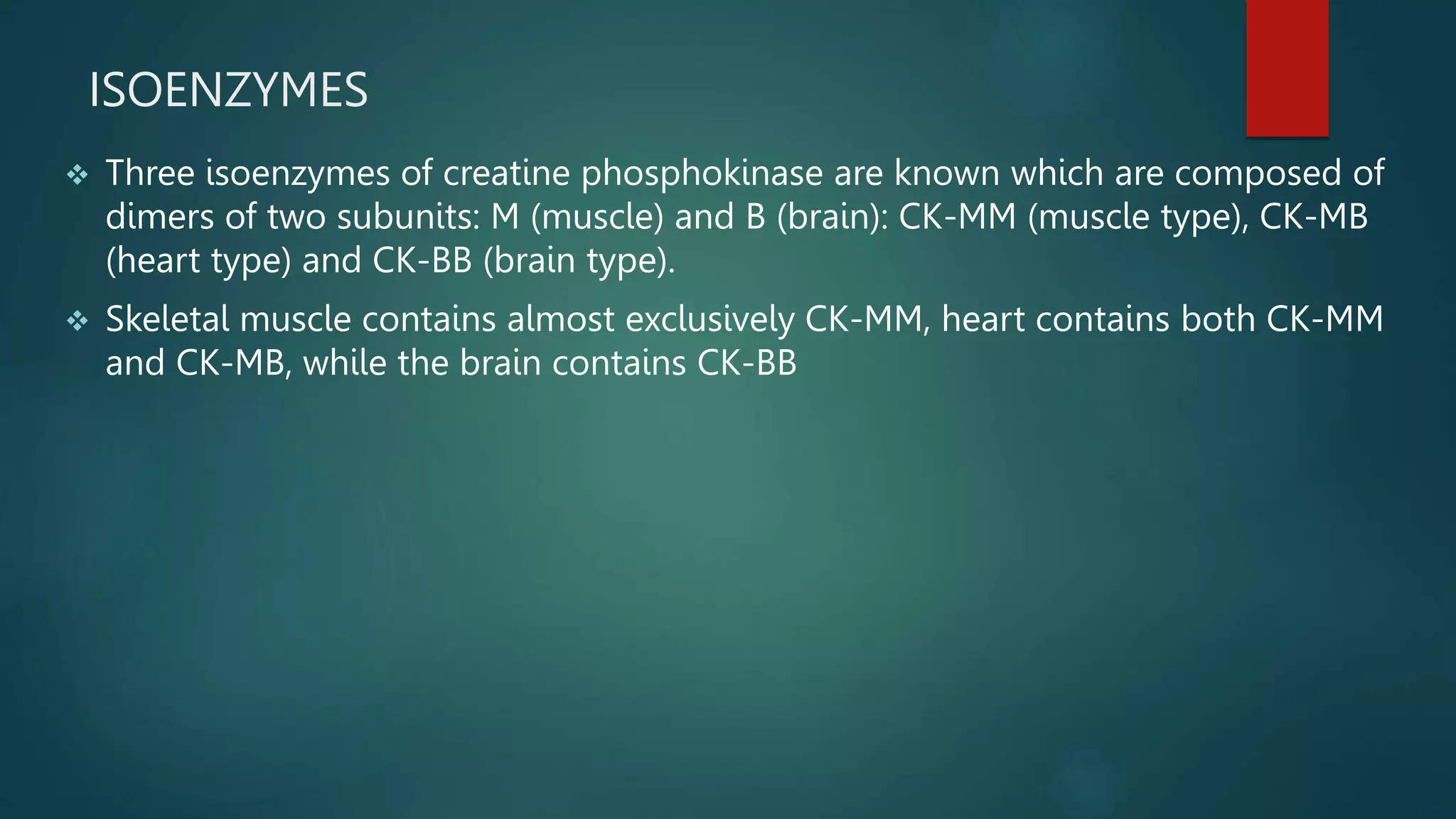 ISOENZYMES

❖ Three isoenzymes of creatine phosphokinase are known which are composed of dimers of two subunits: M (muscle) and B (brain): CK-MM (muscle type), CK-MB (heart type) and CK-BB (brain type).

❖ Skeletal muscle contains almost exclusively CK-MM, heart contains both CK-MM and CK-MB, while the brain contains CK-BB